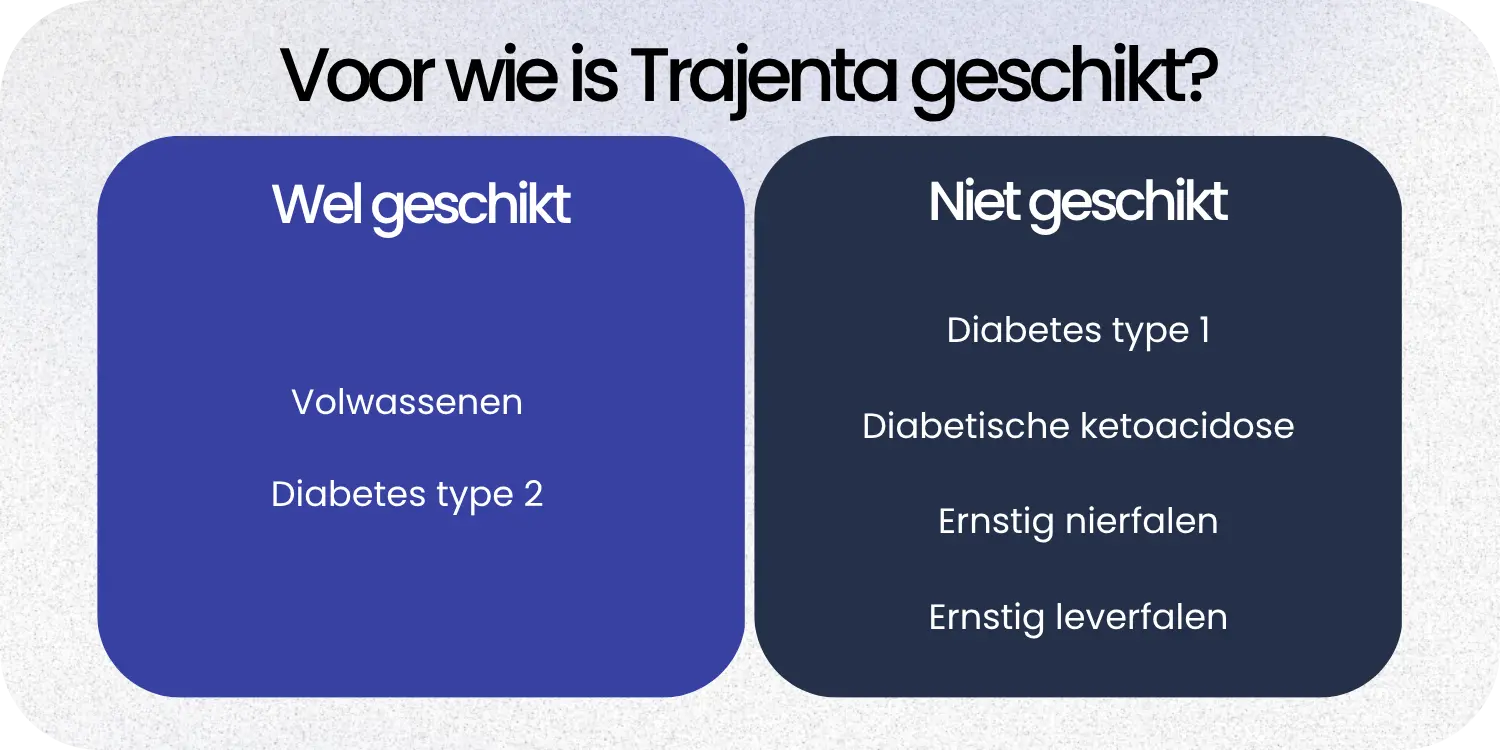 Voor wie is Trajenta geschikt?

Wel geschikt

Volwassenen

Diabetes type 2

Niet geschikt

Diabetes type 1

Diabetische ketoacidose

Ernstig nierfalen

Ernstig leverfalen